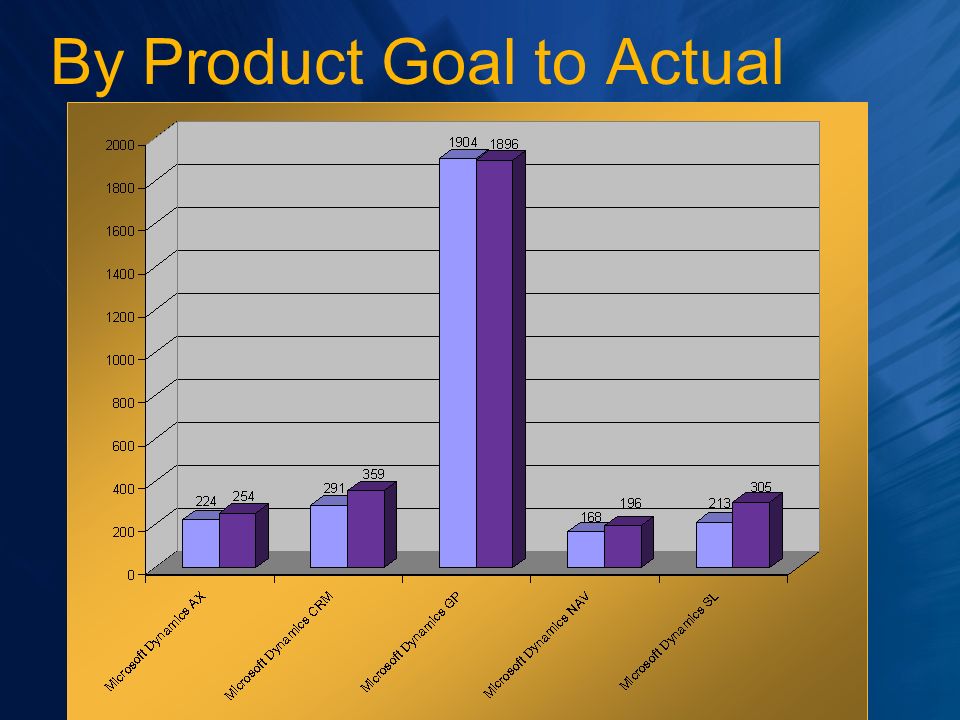 By Product Goal to Actual

2000
1800
1600
1400
1200
1000
800
600
400
200
0

224 254
291 359
1904 1896
168 196
213 305

Microsoft Dynamics AX
Microsoft Dynamics CRM
Microsoft Dynamics GP
Microsoft Dynamics NAV
Microsoft Dynamics SL